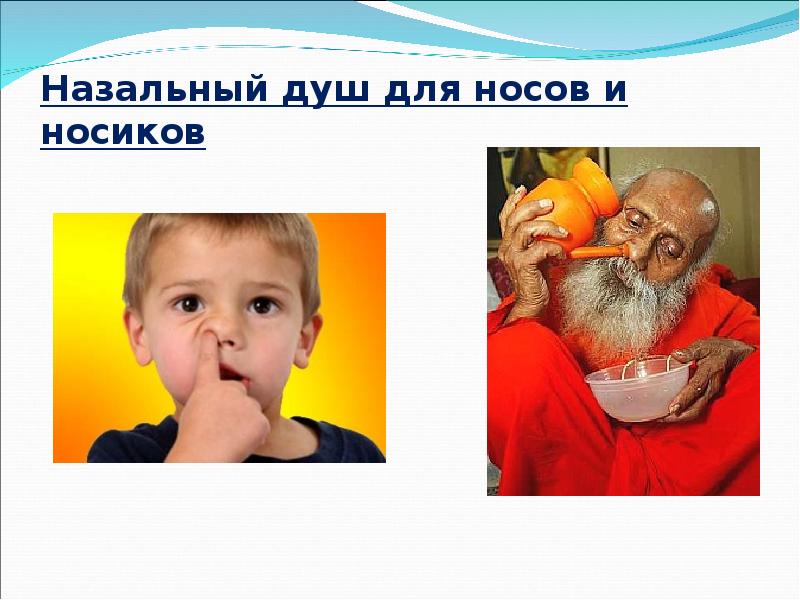 Назальный душ для носов и носиков